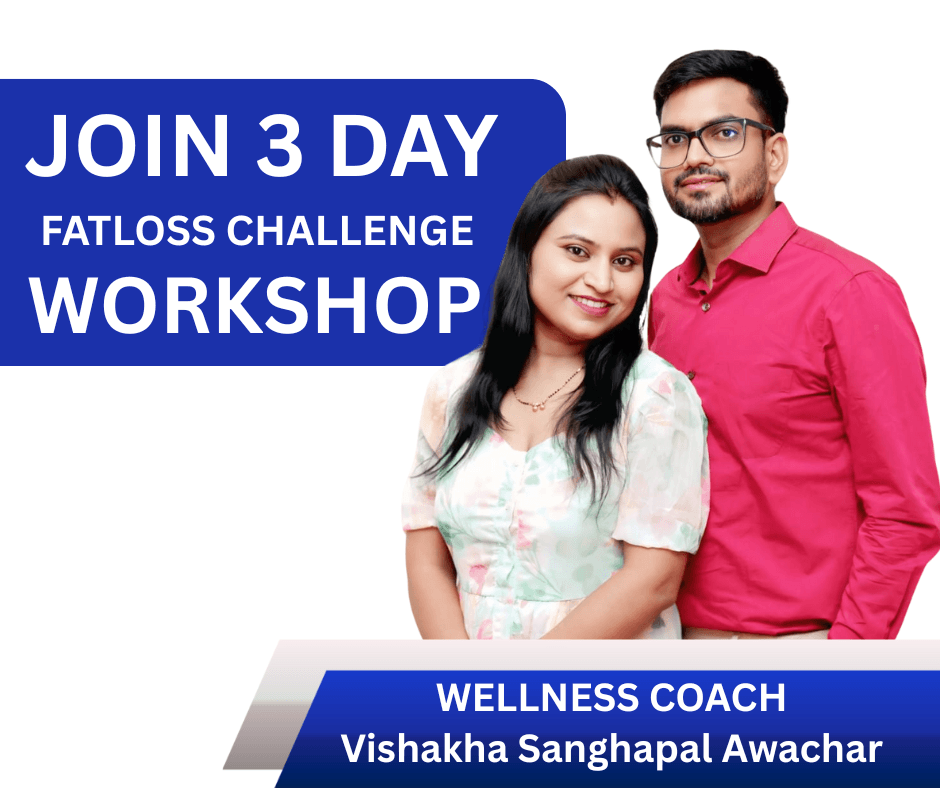 JOIN 3 DAY
FATLOSS CHALLENGE
WORKSHOP

WELLNESS COACH
Vishakha Sanghapal Awachar